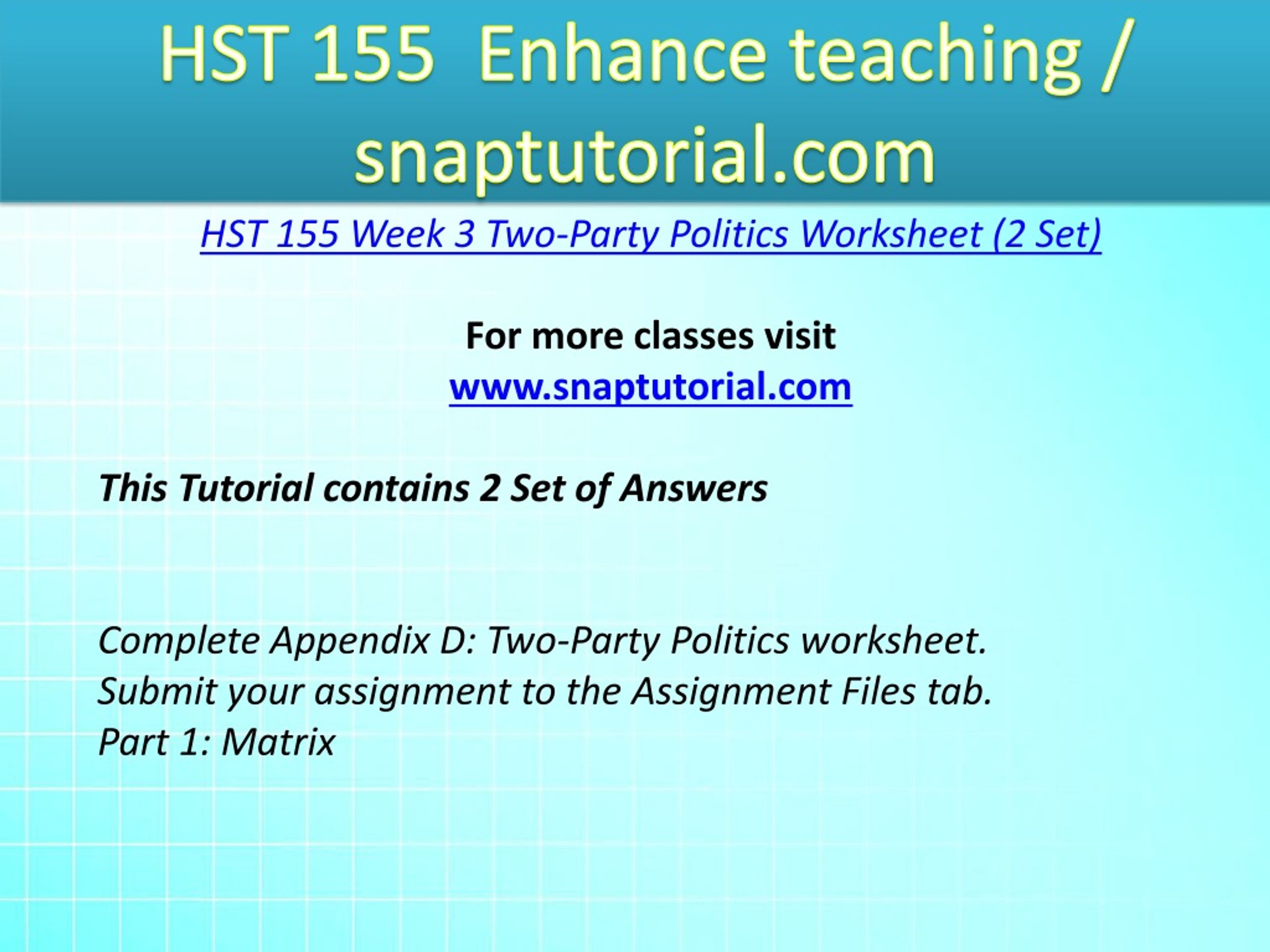 HST 155 Enhance teaching / snaptutorial.com

HST 155 Week 3 Two-Party Politics Worksheet (2 Set)

For more classes visit
www.snaptutorial.com

This Tutorial contains 2 Set of Answers

Complete Appendix D: Two-Party Politics worksheet.
Submit your assignment to the Assignment Files tab.
Part 1: Matrix